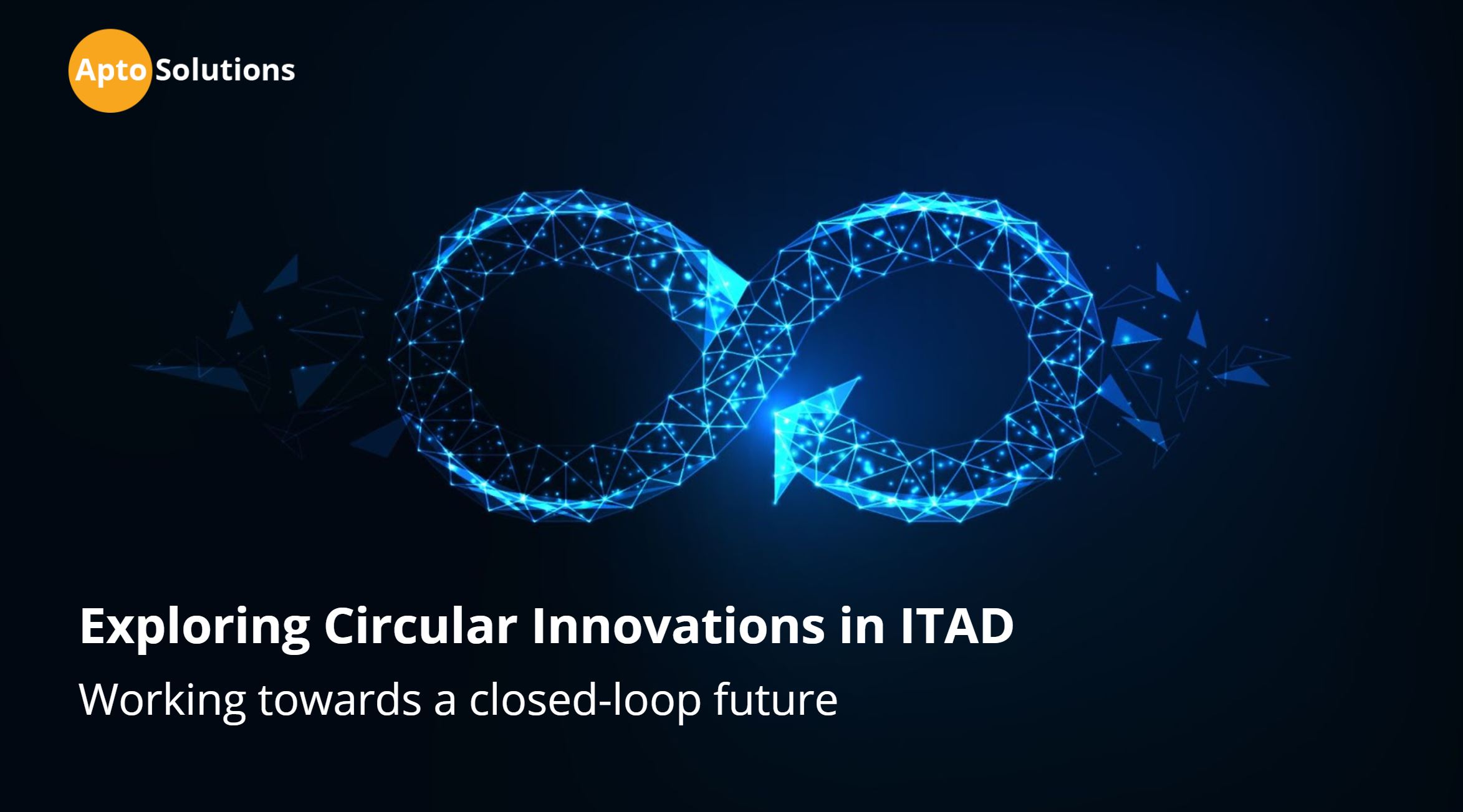 Apto Solutions

Exploring Circular Innovations in ITAD

Working towards a closed-loop future